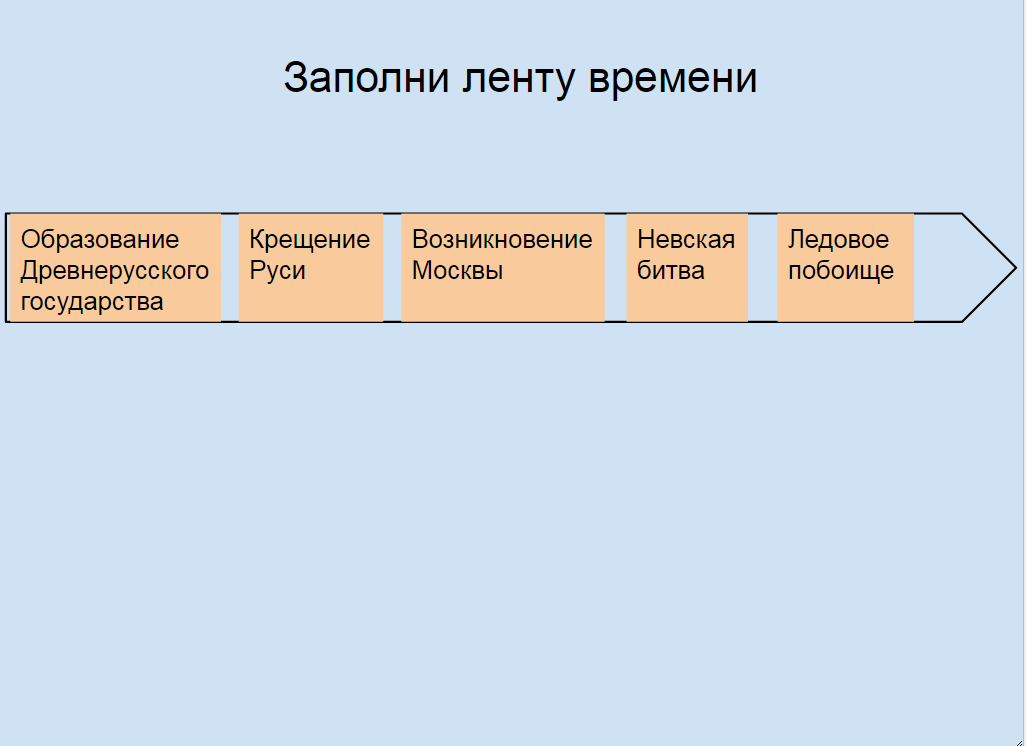 Заполни ленту времени

Образование Древнерусского государства

Крещение Руси

Возникновение Москвы

Невская битва

Ледовое побоище